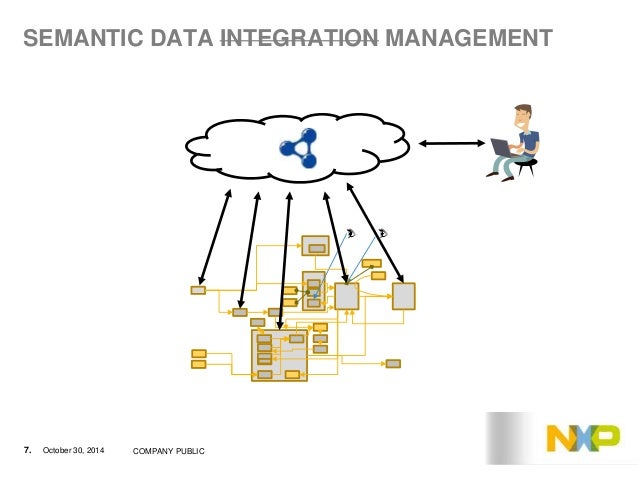 SEMANTIC DATA ~~INTEGRATION~~ MANAGEMENT

7. October 30, 2014 COMPANY PUBLIC

NXP